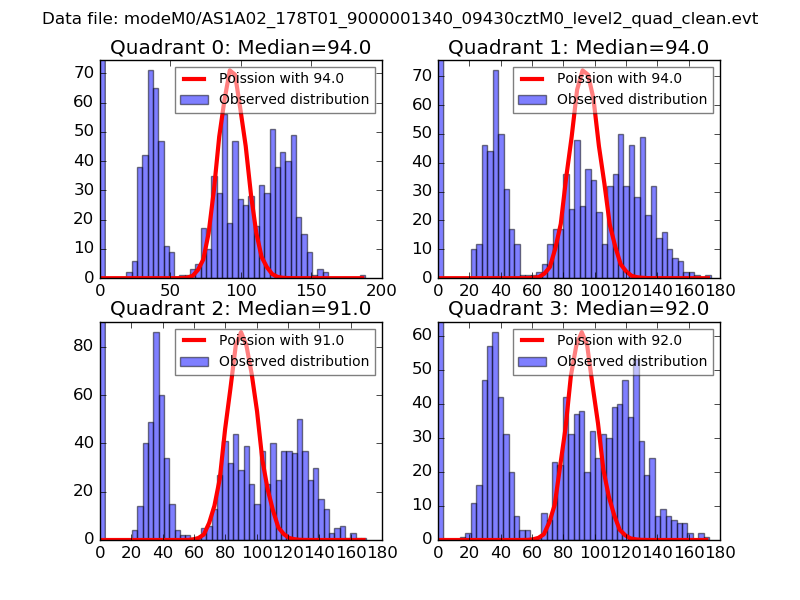 Data file: modeM0/AS1A02_178T01_9000001340_09430cztM0_level2_quad_clean.evt

Quadrant 0: Median=94.0

Poission with 94.0
Observed distribution

70
60
50
40
30
20
10
0

0 50 100 150 200

Quadrant 1: Median=94.0

Poission with 94.0
Observed distribution

70
60
50
40
30
20
10
0

0 20 40 60 80 100 120 140 160 180

Quadrant 2: Median=91.0

Poission with 91.0
Observed distribution

80
60
40
20
0

0 20 40 60 80 100 120 140 160 180

Quadrant 3: Median=92.0

Poission with 92.0
Observed distribution

60
50
40
30
20
10
0

0 20 40 60 80 100 120 140 160 180